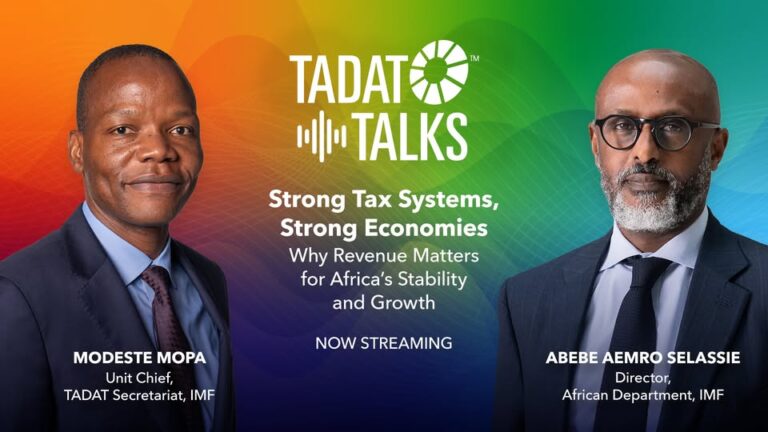 TADAT™
TALKS

Strong Tax Systems, Strong Economies
Why Revenue Matters for Africa's Stability and Growth

NOW STREAMING

MODESTE MOPA
Unit Chief,
TADAT Secretariat, IMF

ABEBE AEMRO SELASSIE
Director,
African Department, IMF